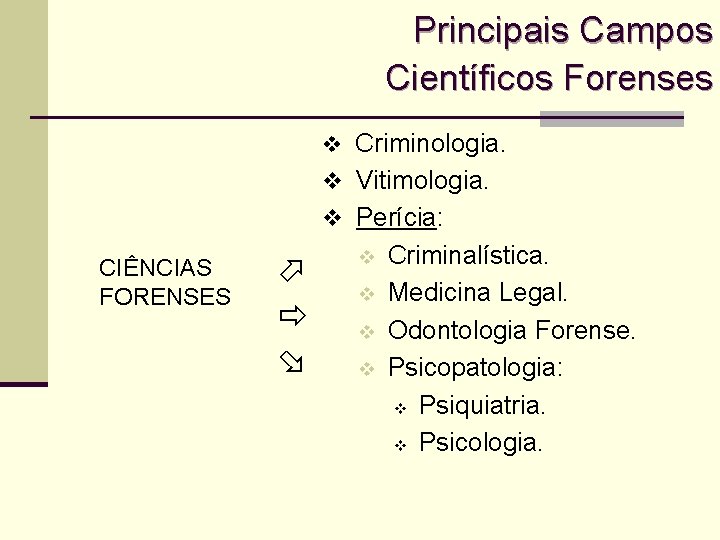 Principais Campos Científicos Forenses

CIÊNCIAS FORENSES

❖ Criminologia.
❖ Vitimologia.
❖ Perícia:
❖ Criminalística.
❖ Medicina Legal.
❖ Odontologia Forense.
❖ Psicopatologia:
❖ Psiquiatria.
❖ Psicologia.